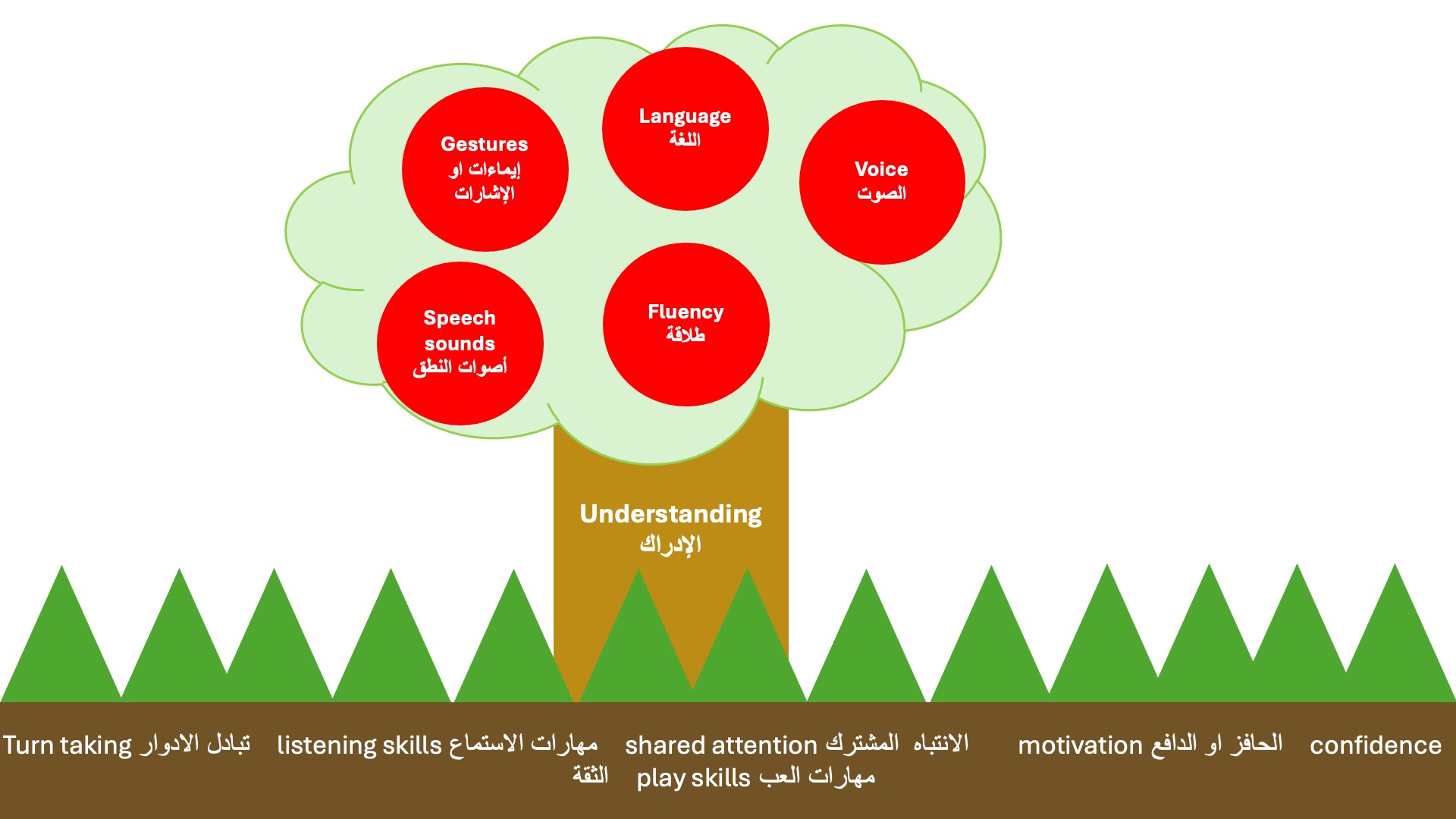 Gestures
إيماءات او الإشارات

Language
اللغة

Voice
الصوت

Speech sounds
أصوات النطق

Fluency
طلاقة

Understanding
الإدراك

Turn taking تبادل الادوار

listening skills مهارات الاستماع

shared attention الانتباه المشترك

motivation الحافز او الدافع

confidence الثقة

play skills مهارات العب